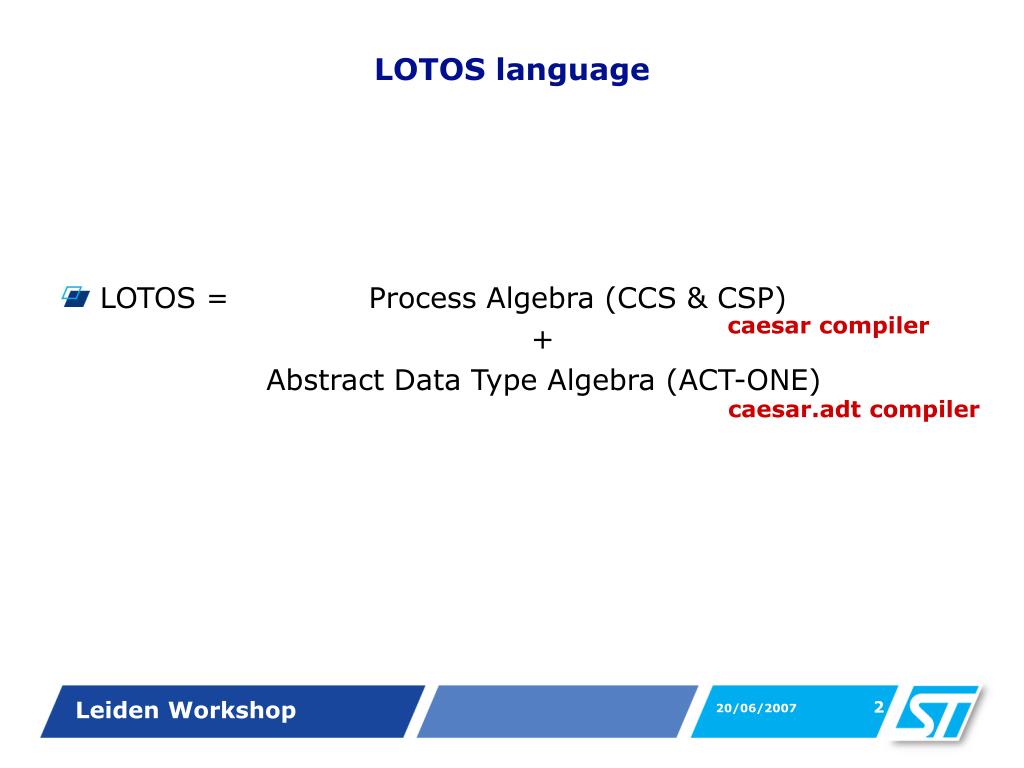 LOTOS language

LOTOS = Process Algebra (CCS & CSP)
caesar compiler
+
Abstract Data Type Algebra (ACT-ONE)
caesar.adt compiler

Leiden Workshop
20/06/2007
2
ST